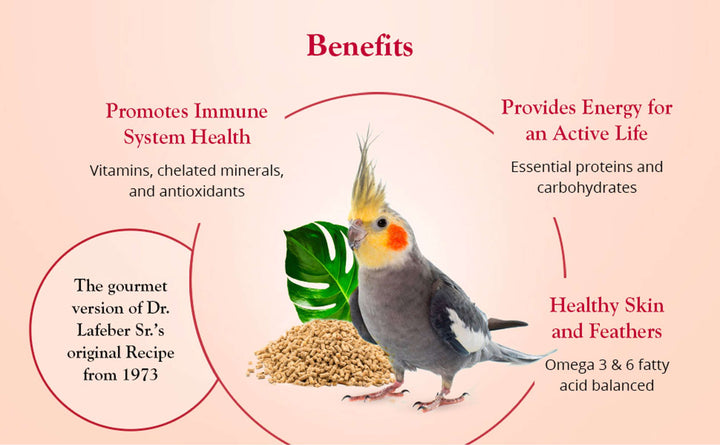 Benefits

Promotes Immune System Health

Vitamins, chelated minerals, and antioxidants

Provides Energy for an Active Life

Essential proteins and carbohydrates

The gourmet version of Dr. Lafeber Sr.'s original Recipe from 1973

Healthy Skin and Feathers

Omega 3 & 6 fatty acid balanced